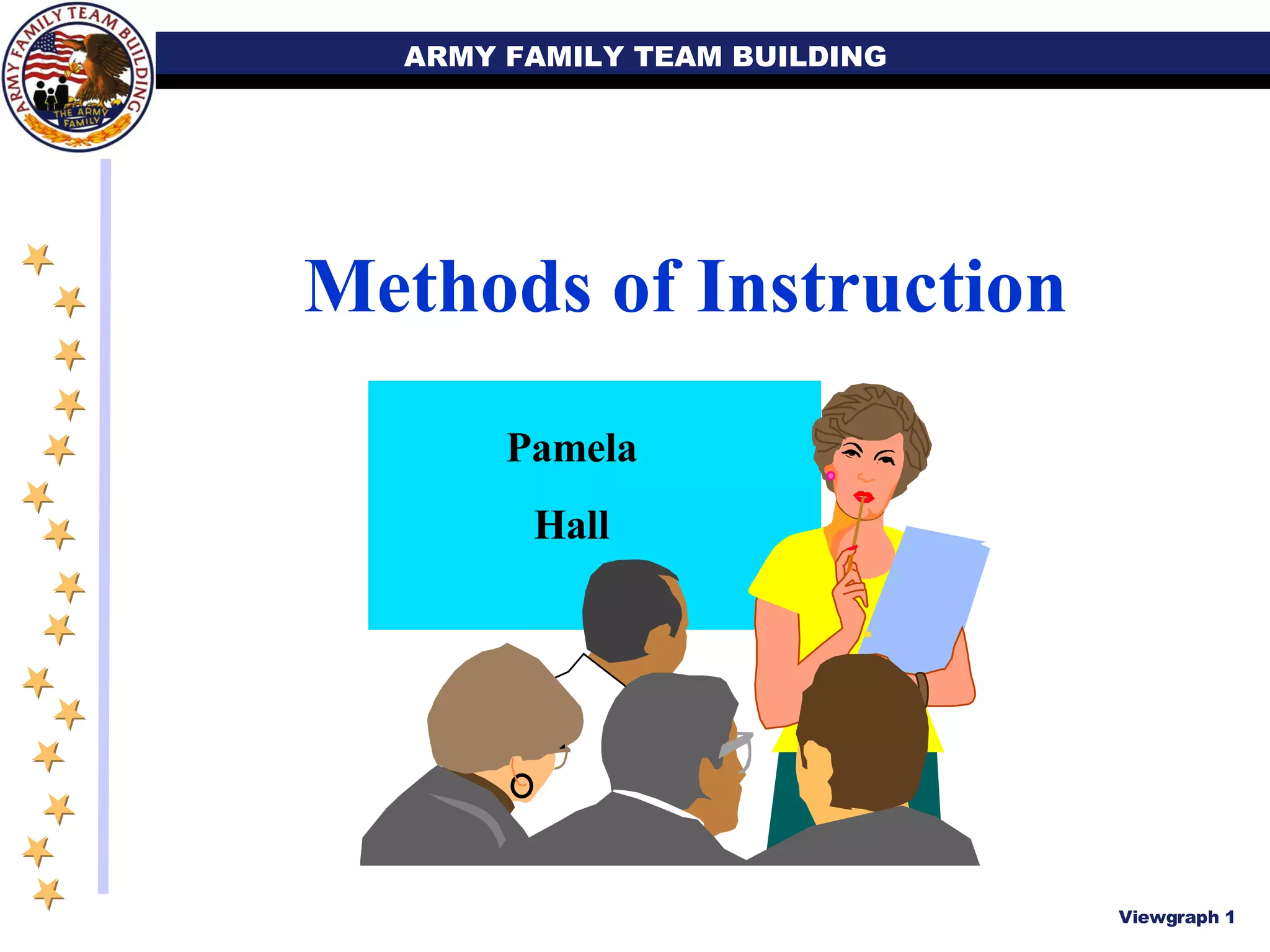 ARMY FAMILY TEAM BUILDING

THE ARMY FAMILY

ARMY FAMILY TEAM BUILDING

Methods of Instruction

Pamela

Hall

Viewgraph 1